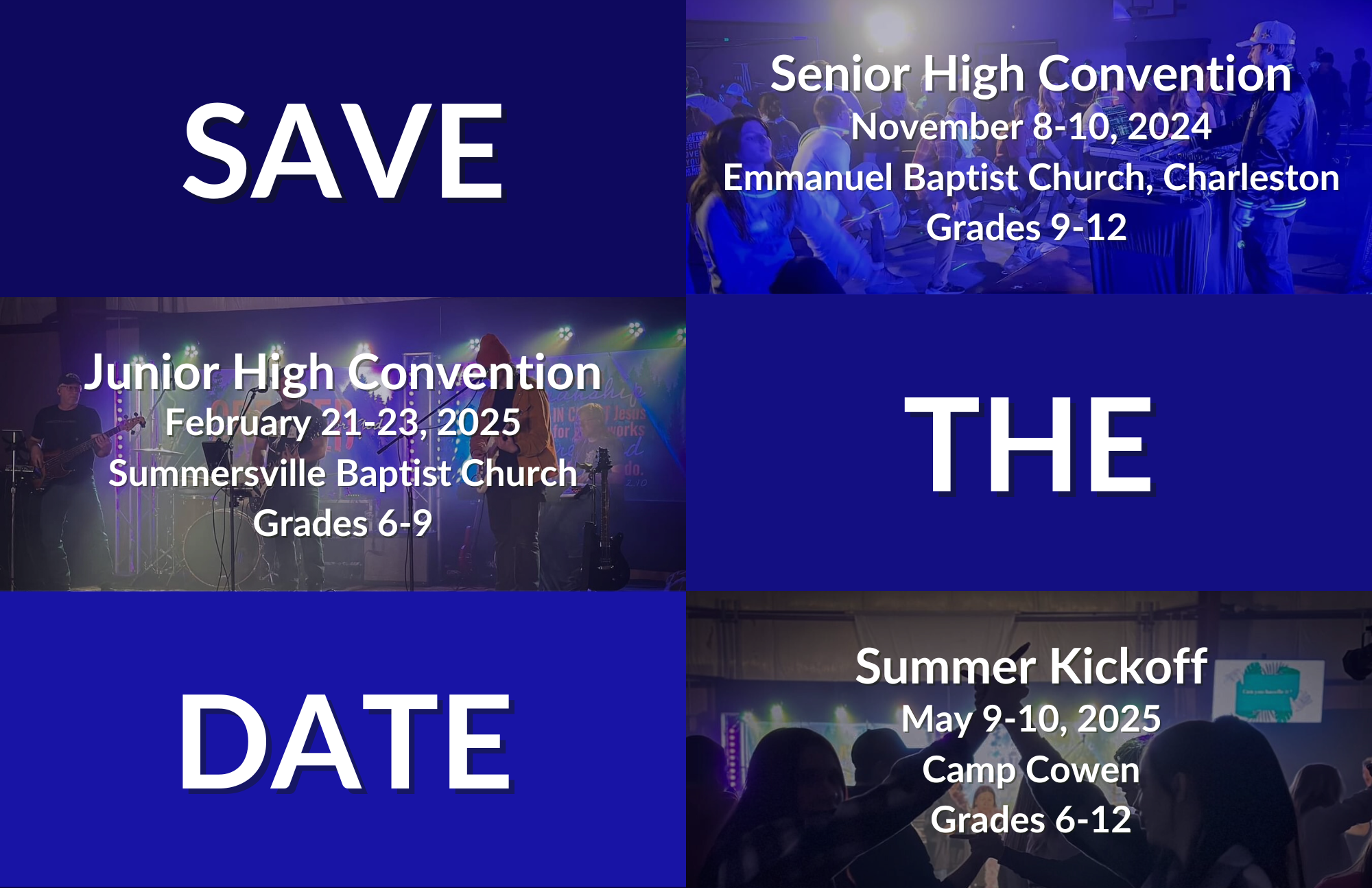 SAVE

Senior High Convention
November 8-10, 2024
Emmanuel Baptist Church, Charleston
Grades 9-12

Junior High Convention
February 21-23, 2025
Summersville Baptist Church
Grades 6-9

THE

DATE

Summer Kickoff
May 9-10, 2025
Camp Cowen
Grades 6-12